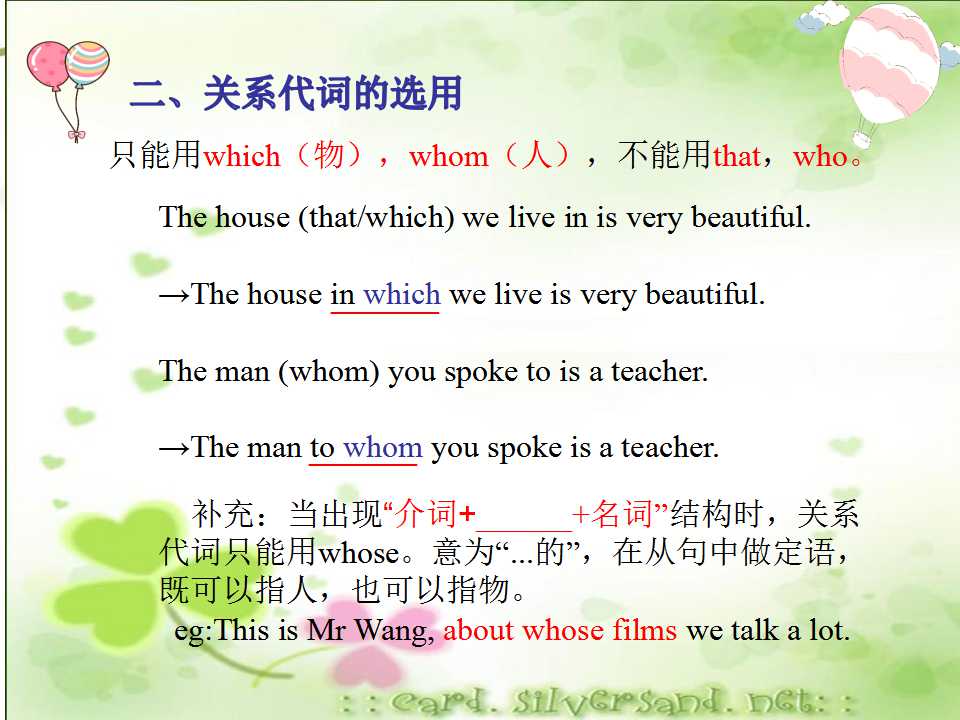 二、关系代词的选用

只能用which（物），whom（人），不能用that，who。

The house (that/which) we live in is very beautiful.

→The house in which we live is very beautiful.

The man (whom) you spoke to is a teacher.

→The man to whom you spoke is a teacher.

补充：当出现“介词+____+名词”结构时，关系代词只能用whose。意为“...的”，在从句中做定语，既可以指人，也可以指物。

eg:This is Mr Wang, about whose films we talk a lot.

: : card. silversand. net: :